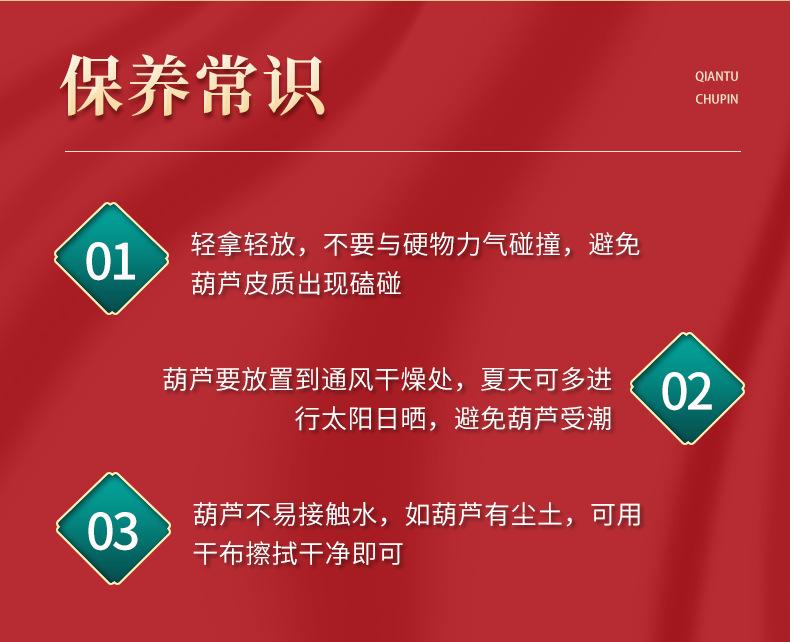 保养常识

QIANTU
CHUPIN

01

轻拿轻放，不要与硬物力气碰撞，避免葫芦皮质出现磕碰

葫芦要放置到通风干燥处，夏天可多进行太阳日晒，避免葫芦受潮

02

03

葫芦不易接触水，如葫芦有尘土，可用干布擦拭干净即可